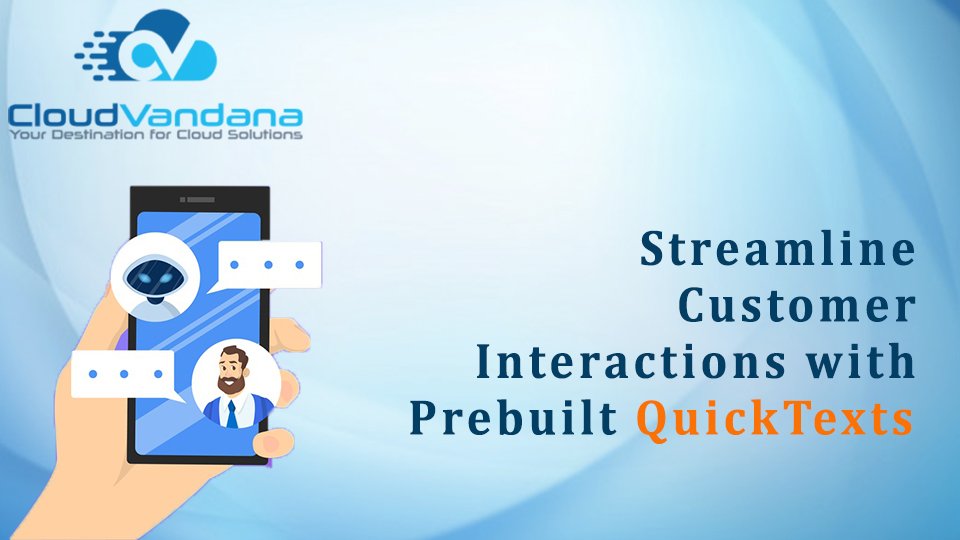 CloudVandana
Your Destination for Cloud Solutions

Streamline Customer Interactions with Prebuilt QuickTexts